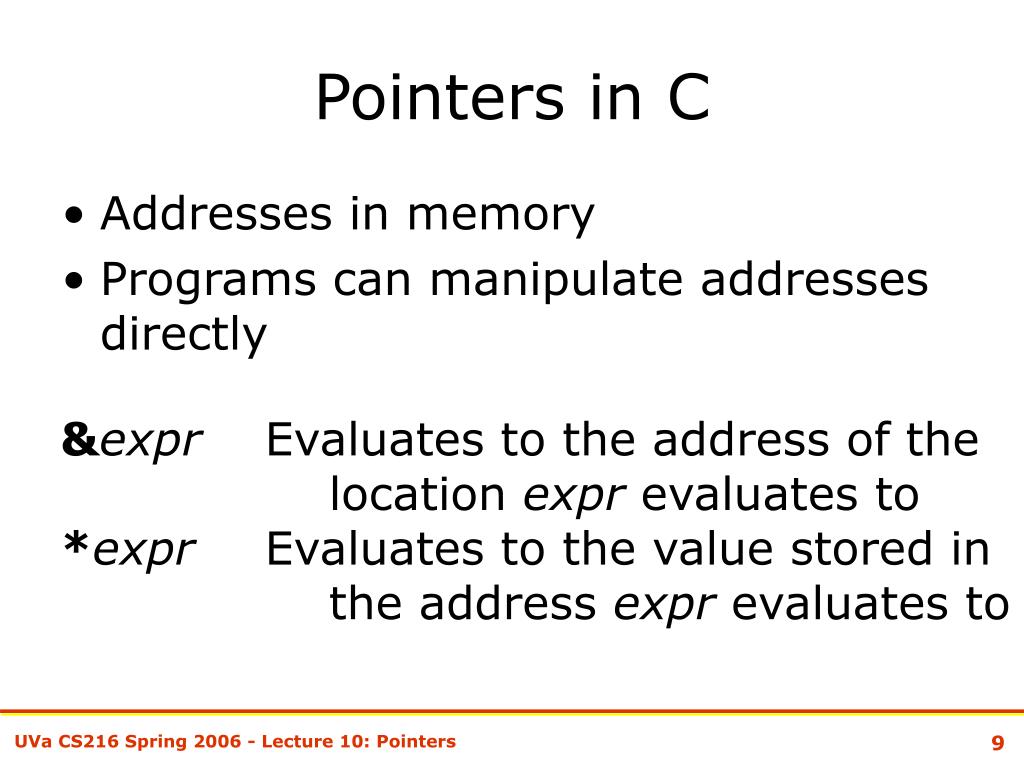 Pointers in C

• Addresses in memory
• Programs can manipulate addresses directly

&expr Evaluates to the address of the location expr evaluates to
*expr Evaluates to the value stored in the address expr evaluates to

UVa CS216 Spring 2006 - Lecture 10: Pointers

9